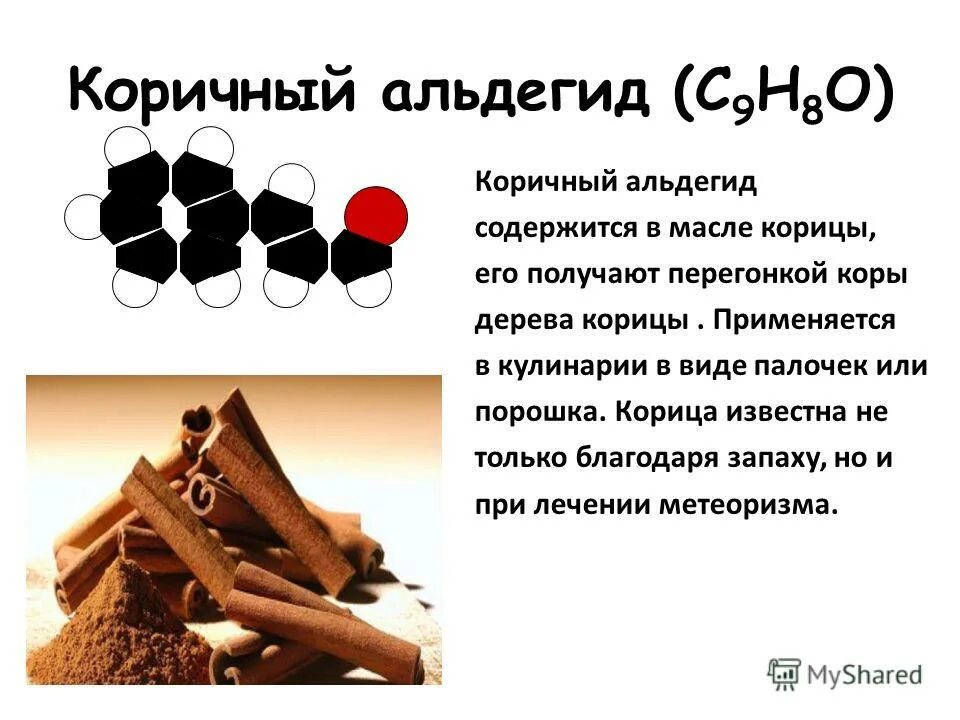 Коричный альдегид ($C_9H_8O$)

Коричный альдегид содержится в масле корицы, его получают перегонкой коры дерева корицы . Применяется в кулинарии в виде палочек или порошка. Корица известна не только благодаря запаху, но и при лечении метеоризма.

MyShared